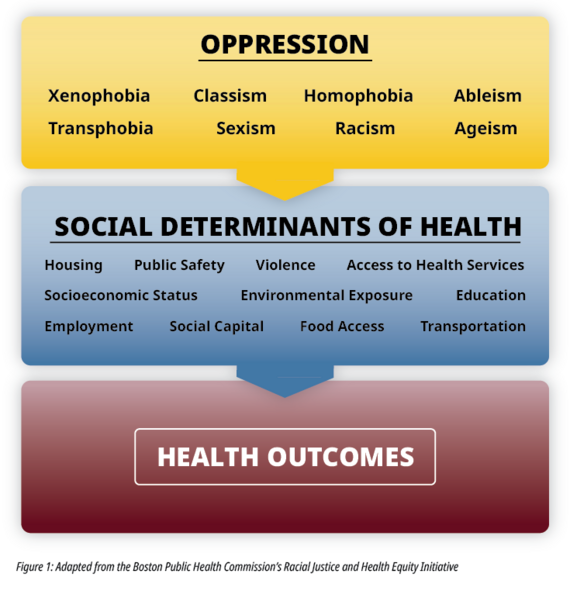 OPPRESSION

Xenophobia Classism Homophobia Ableism
Transphobia Sexism Racism Ageism

SOCIAL DETERMINANTS OF HEALTH

Housing Public Safety Violence Access to Health Services
Socioeconomic Status Environmental Exposure Education
Employment Social Capital Food Access Transportation

HEALTH OUTCOMES

Figure 1: Adapted from the Boston Public Health Commission's Racial Justice and Health Equity Initiative